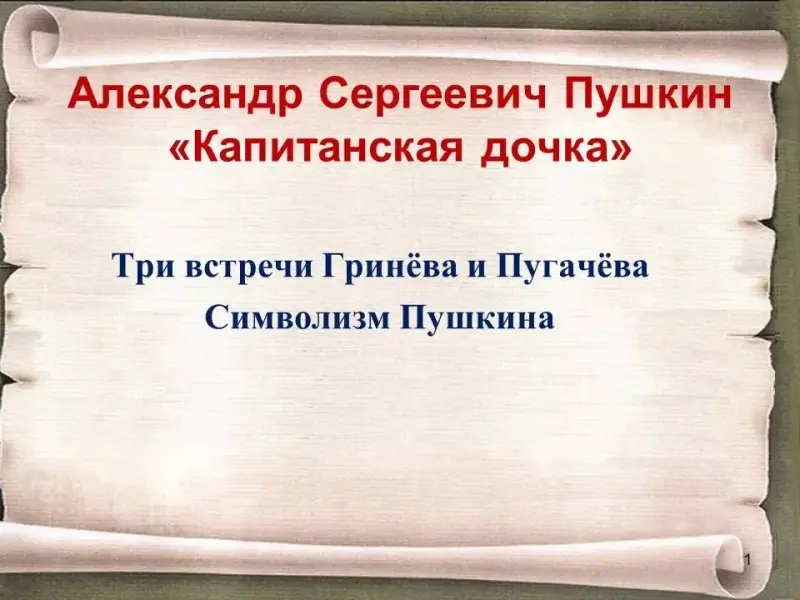 Александр Сергеевич Пушкин
«Капитанская дочка»

Три встречи Гринёва и Пугачёва
Символизм Пушкина

1